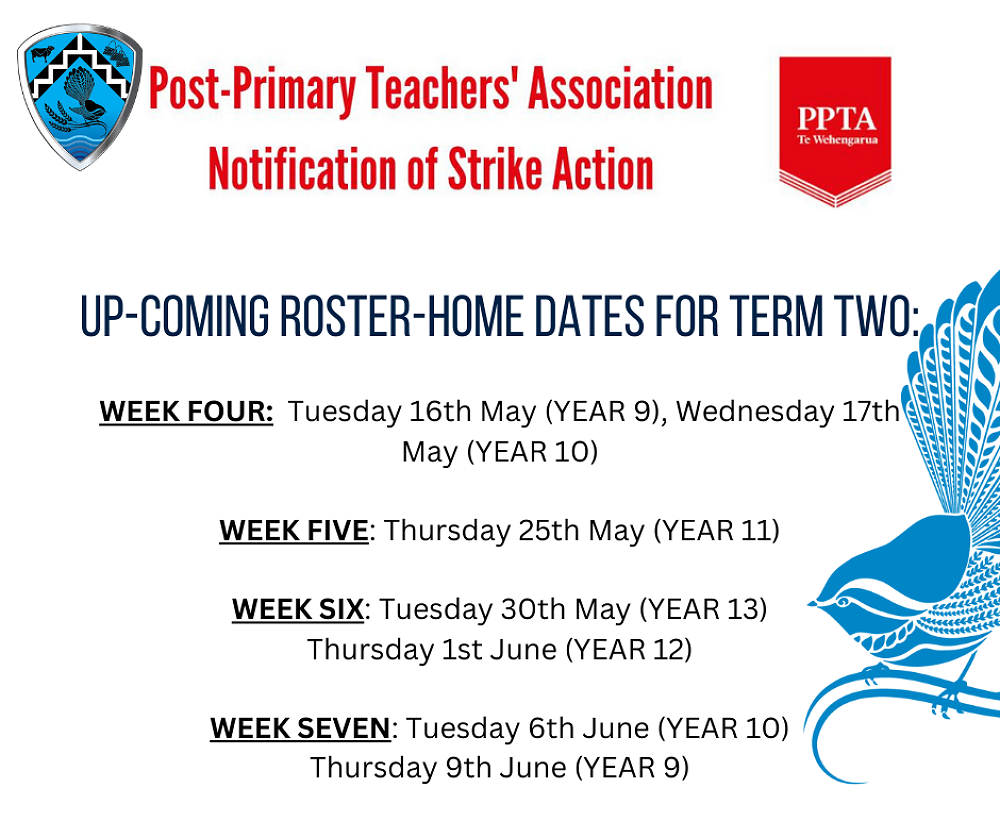 Post-Primary Teachers' Association
Notification of Strike Action

PPTA
Te Wehengarua

UP-COMING ROSTER-HOME DATES FOR TERM TWO:

WEEK FOUR: Tuesday 16th May (YEAR 9), Wednesday 17th May (YEAR 10)

WEEK FIVE: Thursday 25th May (YEAR 11)

WEEK SIX: Tuesday 30th May (YEAR 13)
Thursday 1st June (YEAR 12)

WEEK SEVEN: Tuesday 6th June (YEAR 10)
Thursday 9th June (YEAR 9)